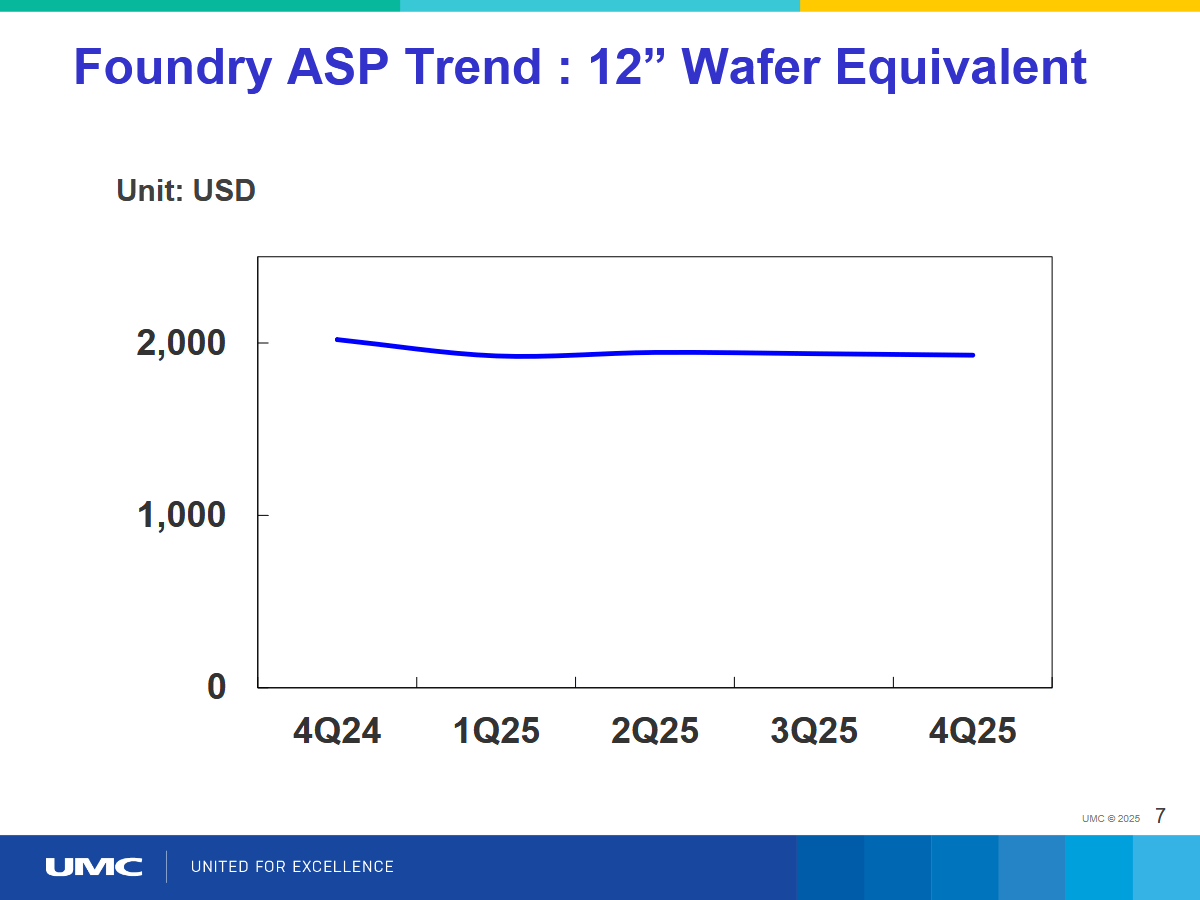 Foundry ASP Trend : 12” Wafer Equivalent

Unit: USD

2,000

1,000

0

4Q24 1Q25 2Q25 3Q25 4Q25

UMC © 2025 7

UMC UNITED FOR EXCELLENCE